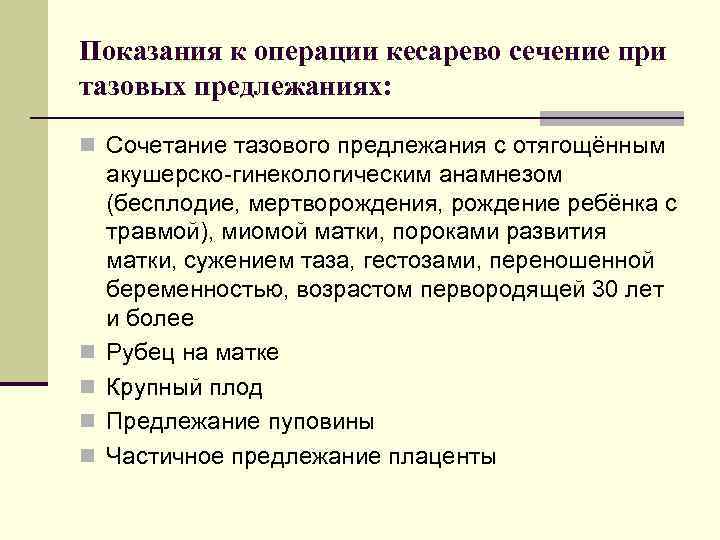 Показания к операции кесарево сечение при тазовых предлежаниях:

Сочетание тазового предлежания с отягощённым акушерско-гинекологическим анамнезом (бесплодие, мертворождения, рождение ребёнка с травмой), миомой матки, пороками развития матки, сужением таза, гестозами, переношенной беременностью, возрастом первородящей 30 лет и более

Рубец на матке

Крупный плод

Предлежание пуповины

Частичное предлежание плаценты